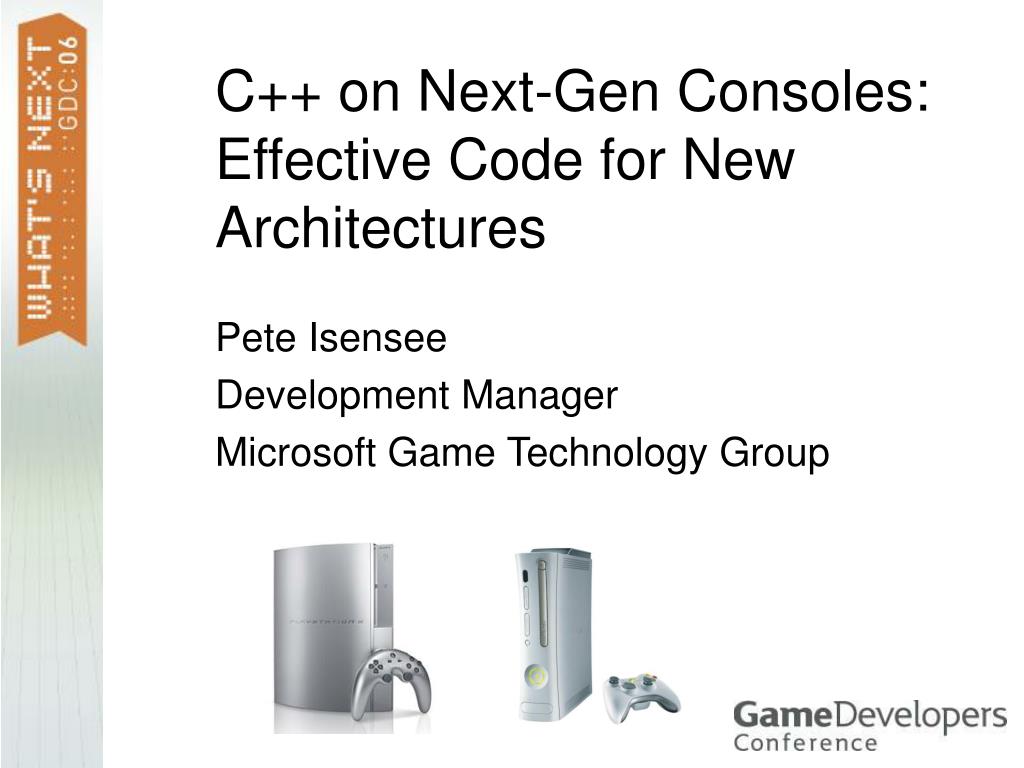 WHAT'S NEXT GDC:06

C++ on Next-Gen Consoles: Effective Code for New Architectures

Pete Isensee

Development Manager

Microsoft Game Technology Group

PLAYSTATION 3

GameDevelopers Conference